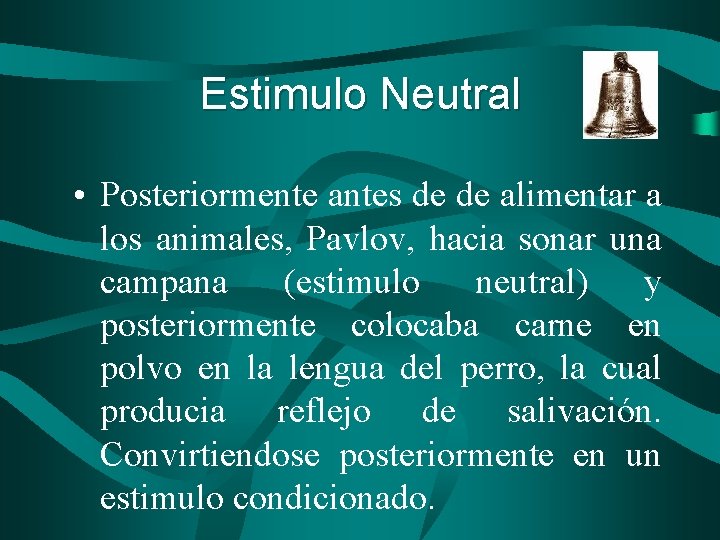 Estimulo Neutral

• Posteriormente antes de de alimentar a los animales, Pavlov, hacia sonar una campana (estimulo neutral) y posteriormente colocaba carne en polvo en la lengua del perro, la cual producia reflejo de salivación. Convirtiendose posteriormente en un estimulo condicionado.